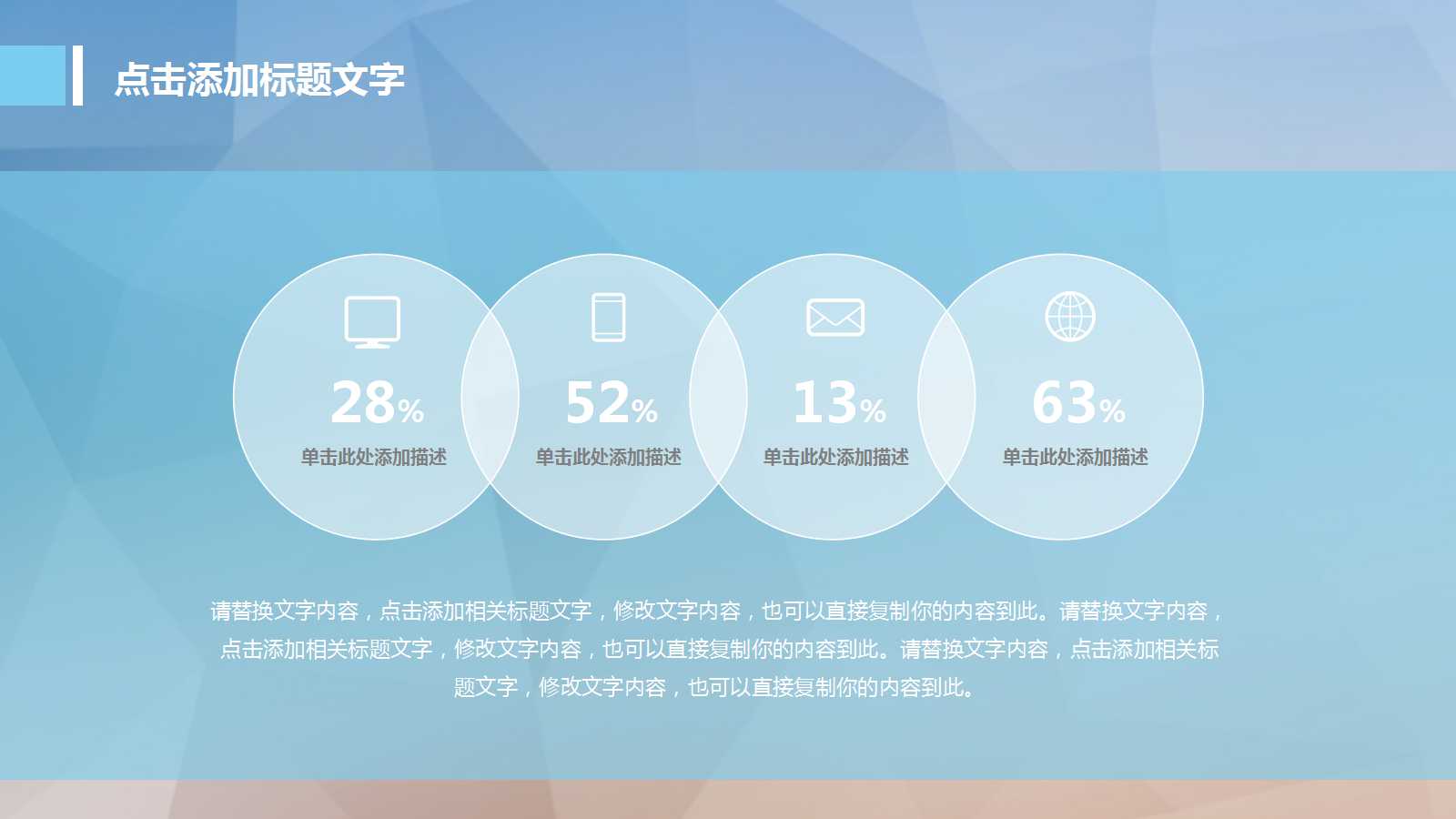 点击添加标题文字

28%
单击此处添加描述

52%
单击此处添加描述

13%
单击此处添加描述

63%
单击此处添加描述

请替换文字内容，点击添加相关标题文字，修改文字内容，也可以直接复制你的内容到此。请替换文字内容，点击添加相关标题文字，修改文字内容，也可以直接复制你的内容到此。请替换文字内容，点击添加相关标题文字，修改文字内容，也可以直接复制你的内容到此。